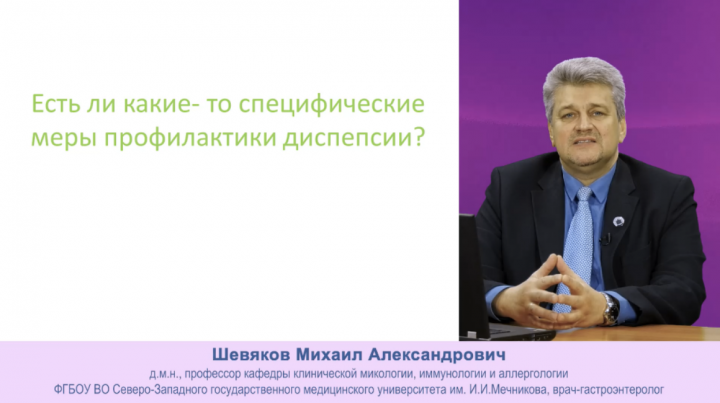 Есть ли какие- то специфические меры профилактики диспепсии?

Шевяков Михаил Александрович
д.м.н., профессор кафедры клинической микологии, иммунологии и аллергологии
ФГБОУ ВО Северо-Западного государственного медицинского университета им. И.И.Мечникова, врач-гастроэнтеролог